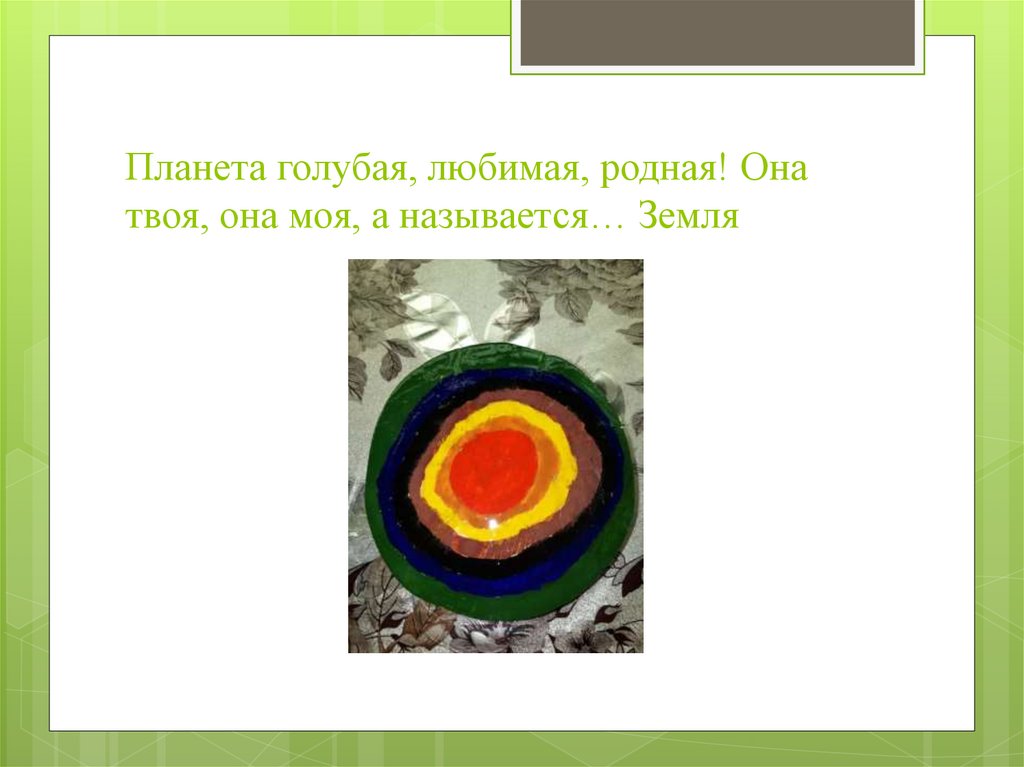 Планета голубая, любимая, родная! Она твоя, она моя, а называется… Земля